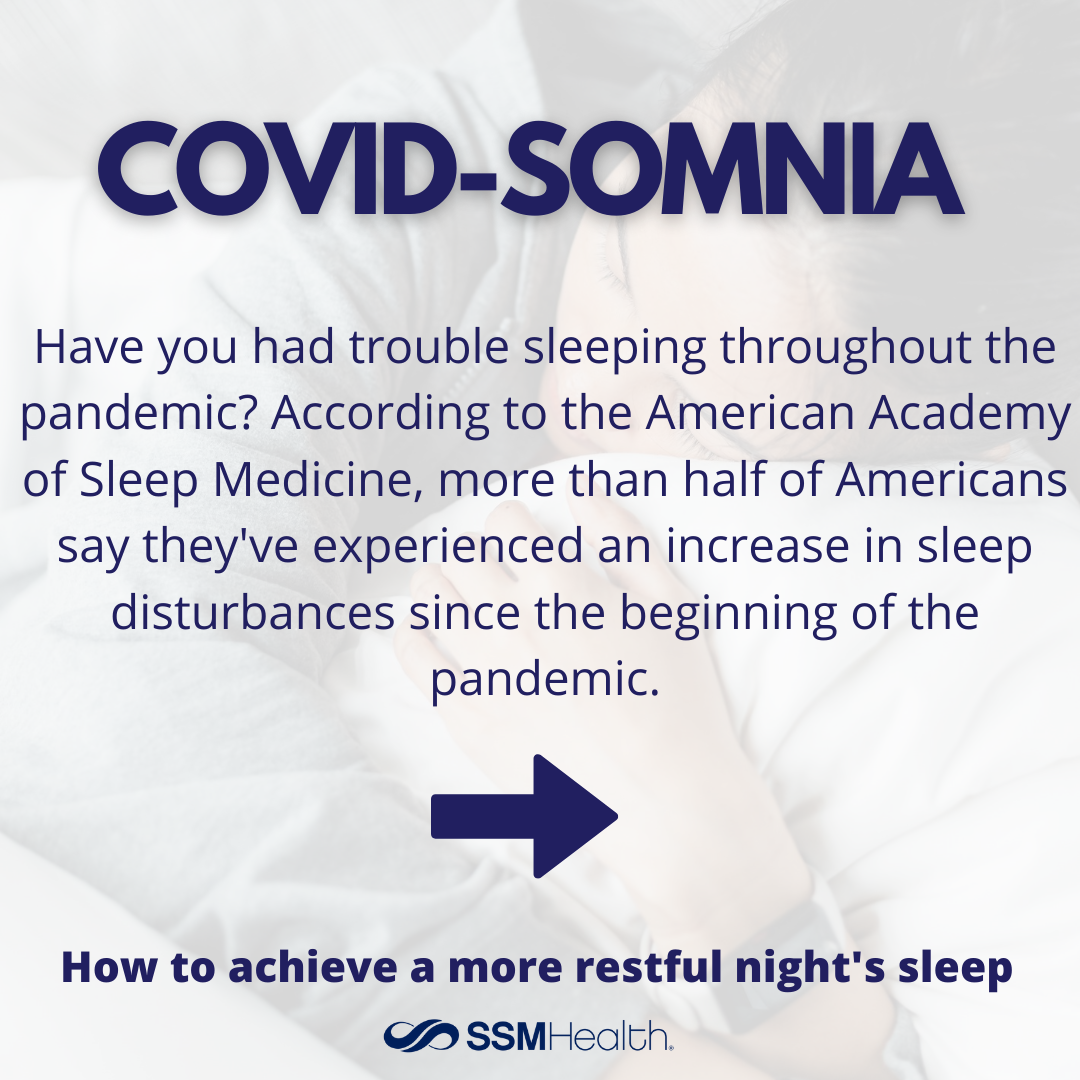 COVID-SOMNIA

Have you had trouble sleeping throughout the pandemic? According to the American Academy of Sleep Medicine, more than half of Americans say they've experienced an increase in sleep disturbances since the beginning of the pandemic.

How to achieve a more restful night's sleep

SSMHealth.